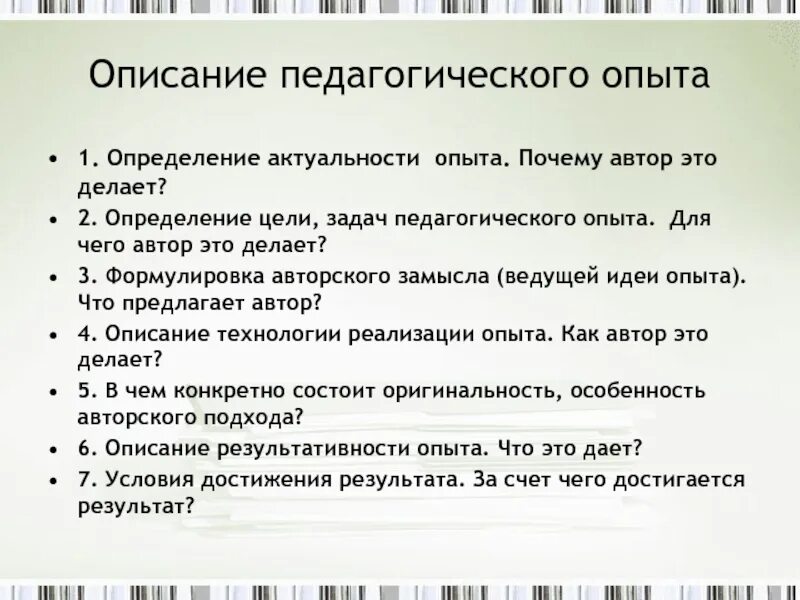 Описание педагогического опыта

• 1. Определение актуальности опыта. Почему автор это делает?
• 2. Определение цели, задач педагогического опыта. Для чего автор это делает?
• 3. Формулировка авторского замысла (ведущей идеи опыта). Что предлагает автор?
• 4. Описание технологии реализации опыта. Как автор это делает?
• 5. В чем конкретно состоит оригинальность, особенность авторского подхода?
• 6. Описание результативности опыта. Что это дает?
• 7. Условия достижения результата. За счет чего достигается результат?